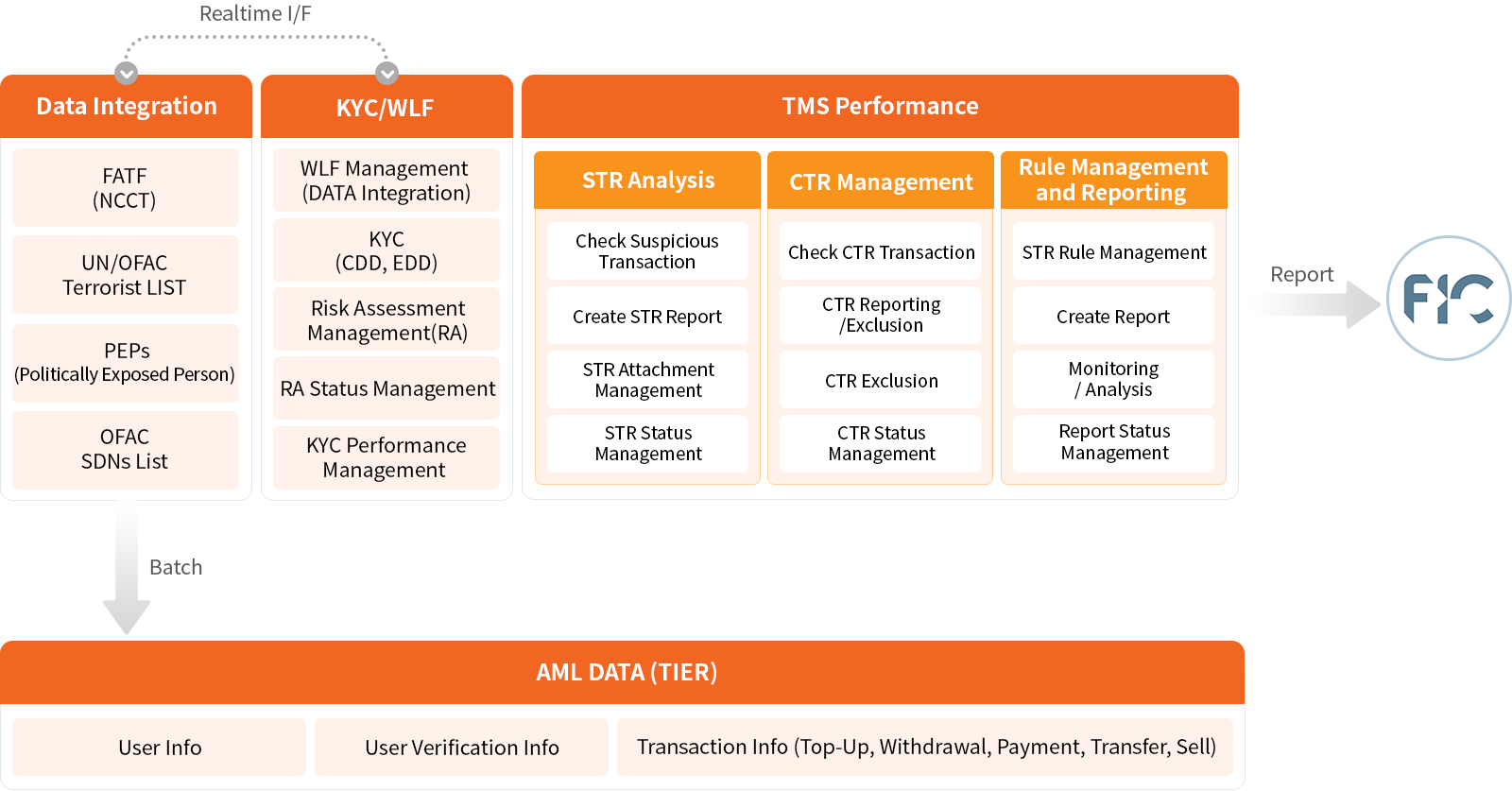 Realtime I/F

Data Integration

FATF
(NCCT)

UN/OFAC
Terrorist LIST

PEPs
(Politically Exposed Person)

OFAC
SDNs List

KYC/WLF

WLF Management
(DATA Integration)

KYC
(CDD, EDD)

Risk Assessment
Management(RA)

RA Status Management

KYC Performance
Management

TMS Performance

STR Analysis

Check Suspicious
Transaction

Create STR Report

STR Attachment
Management

STR Status
Management

CTR Management

Check CTR Transaction

CTR Reporting
/Exclusion

CTR Exclusion

CTR Status
Management

Rule Management
and Reporting

STR Rule Management

Create Report

Monitoring
/ Analysis

Report Status
Management

Report

FIC

Batch

AML DATA (TIER)

User Info

User Verification Info

Transaction Info (Top-Up, Withdrawal, Payment, Transfer, Sell)